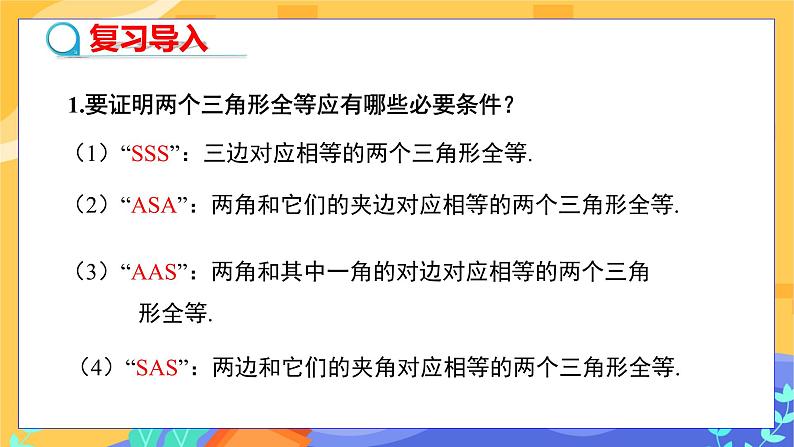 复习导入

1.要证明两个三角形全等应有哪些必要条件？

（1）“SSS”：三边对应相等的两个三角形全等.

（2）“ASA”：两角和它们的夹边对应相等的两个三角形全等.

（3）“AAS”：两角和其中一角的对边对应相等的两个三角形全等.

（4）“SAS”：两边和它们的夹角对应相等的两个三角形全等.